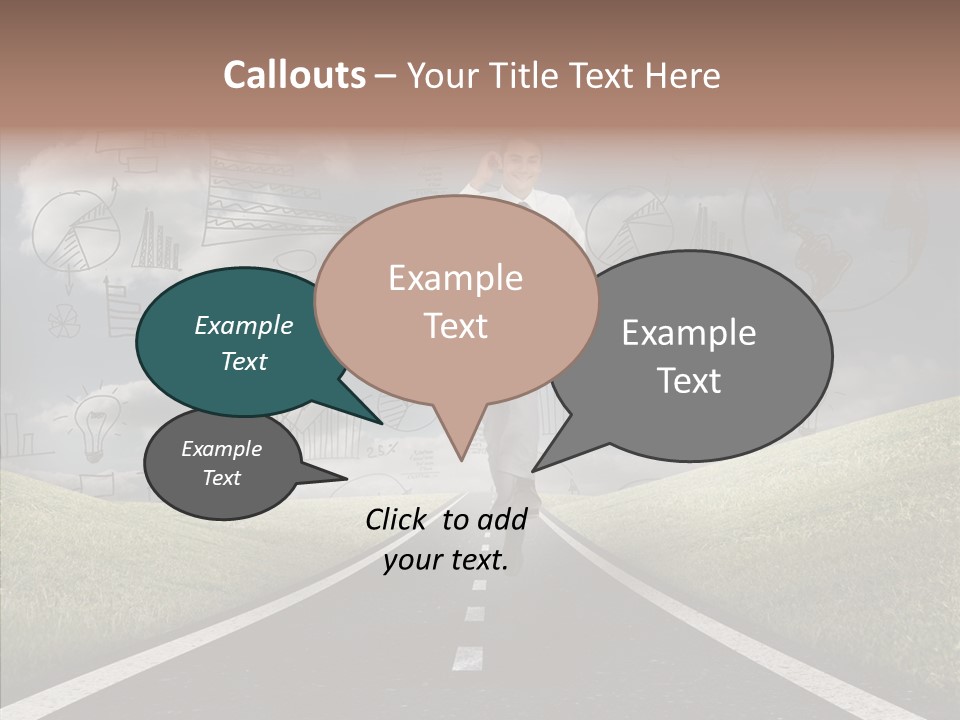 Callouts – Your Title Text Here

Example Text

Example Text

Example Text

Example Text

Click to add your text.